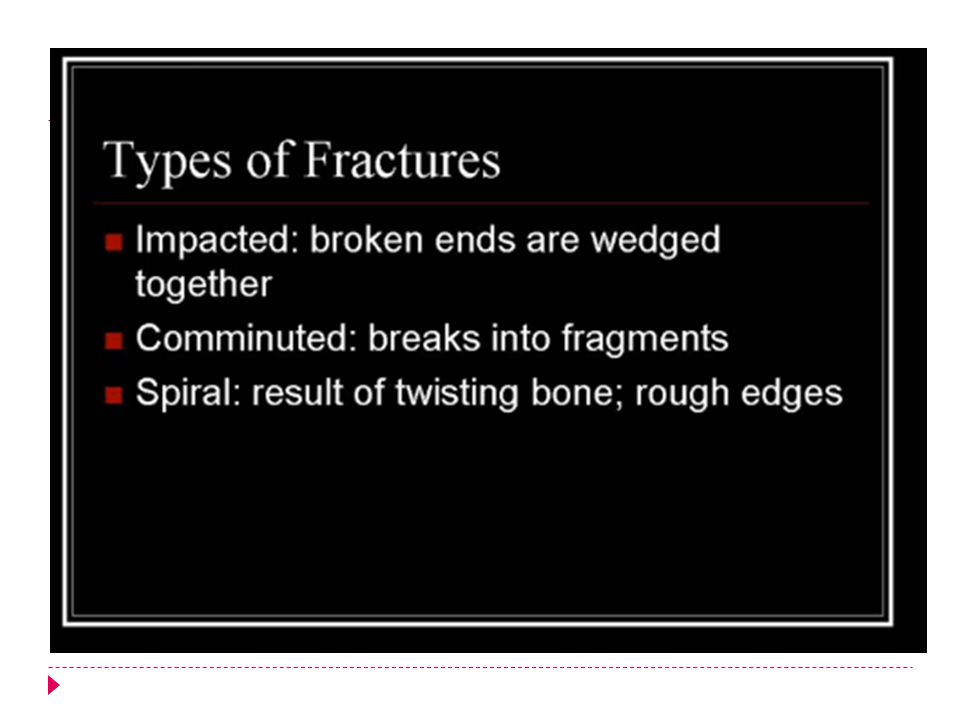 Types of Fractures

- Impacted: broken ends are wedged together
- Comminuted: breaks into fragments
- Spiral: result of twisting bone; rough edges